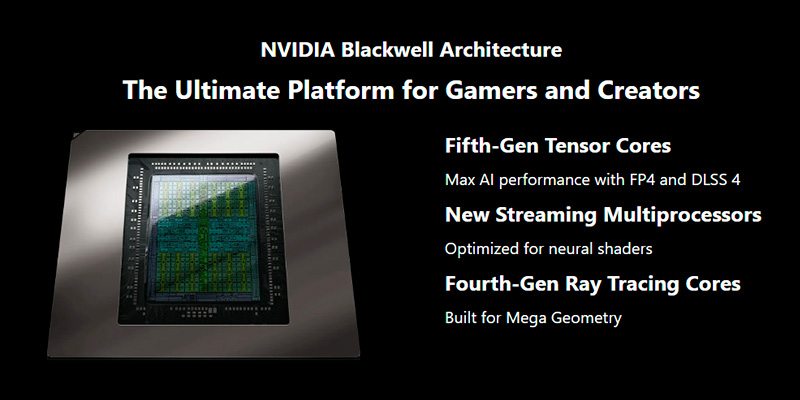 NVIDIA Blackwell Architecture

The Ultimate Platform for Gamers and Creators

Fifth-Gen Tensor Cores

Max AI performance with FP4 and DLSS 4

New Streaming Multiprocessors

Optimized for neural shaders

Fourth-Gen Ray Tracing Cores

Built for Mega Geometry